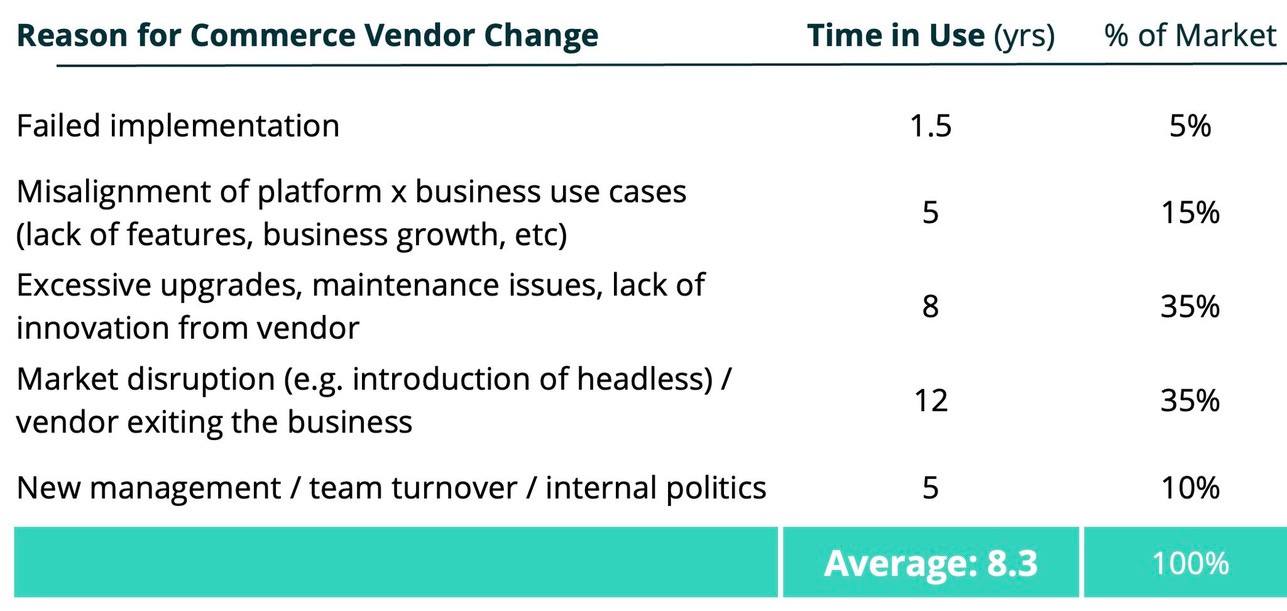 | Reason for Commerce Vendor Change | Time in Use (yrs) | % of Market |
|---|---|---|
| Failed implementation | 1.5 | 5% |
| Misalignment of platform x business use cases (lack of features, business growth, etc) | 5 | 15% |
| Excessive upgrades, maintenance issues, lack of innovation from vendor | 8 | 35% |
| Market disruption (e.g. introduction of headless) / vendor exiting the business | 12 | 35% |
| New management / team turnover / internal politics | 5 | 10% |
| | Average: 8.3 | 100% |